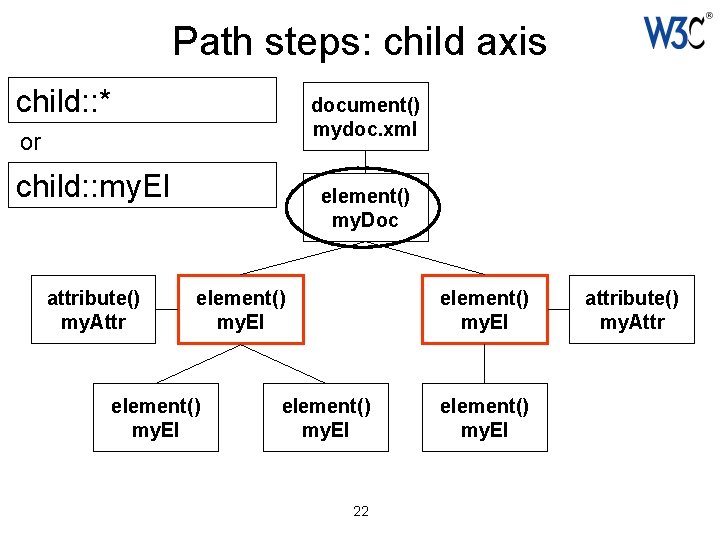 Path steps: child axis

W3C®

child::*

or

child::myEl

document()
mydoc.xml

element()
myDoc

attribute()
myAttr

element()
myEl

element()
myEl

attribute()
myAttr

element()
myEl

element()
myEl

element()
myEl

22